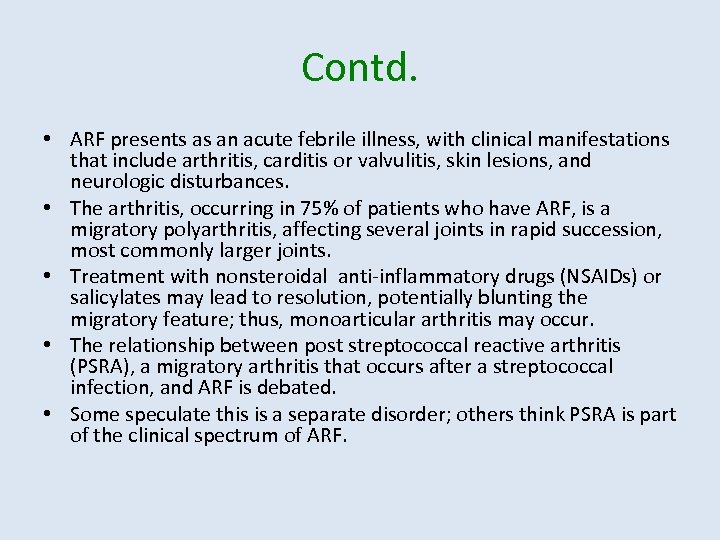 Contd.

• ARF presents as an acute febrile illness, with clinical manifestations that include arthritis, carditis or valvulitis, skin lesions, and neurologic disturbances.
• The arthritis, occurring in 75% of patients who have ARF, is a migratory polyarthritis, affecting several joints in rapid succession, most commonly larger joints.
• Treatment with nonsteroidal anti-inflammatory drugs (NSAIDs) or salicylates may lead to resolution, potentially blunting the migratory feature; thus, monoarticular arthritis may occur.
• The relationship between post streptococcal reactive arthritis (PSRA), a migratory arthritis that occurs after a streptococcal infection, and ARF is debated.
• Some speculate this is a separate disorder; others think PSRA is part of the clinical spectrum of ARF.